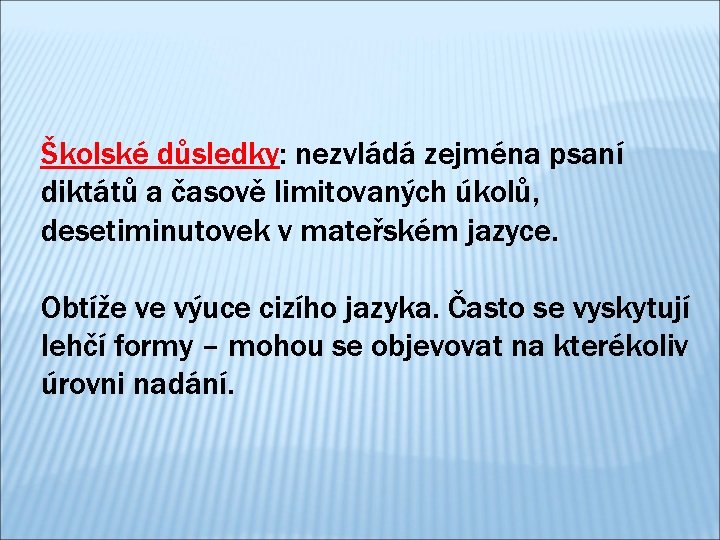 Školské důsledky: nezvládá zejména psaní diktátů a časově limitovaných úkolů, desetiminutovek v mateřském jazyce.

Obtíže ve výuce cizího jazyka. Často se vyskytují lehčí formy – mohou se objevovat na kterékoliv úrovni nadání.